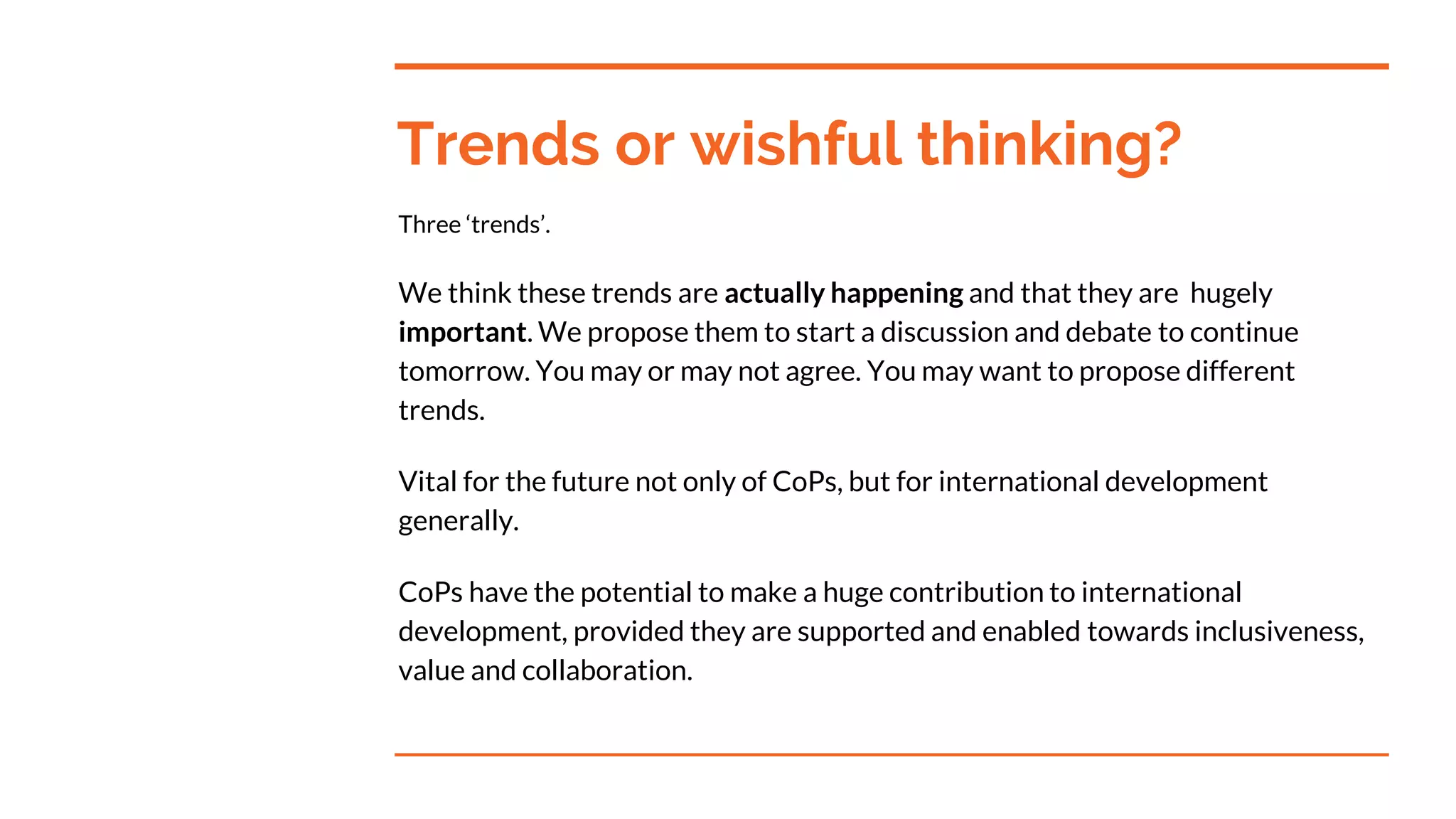 Trends or wishful thinking?

Three ‘trends’.

We think these trends are actually happening and that they are hugely important. We propose them to start a discussion and debate to continue tomorrow. You may or may not agree. You may want to propose different trends.

Vital for the future not only of CoPs, but for international development generally.

CoPs have the potential to make a huge contribution to international development, provided they are supported and enabled towards inclusiveness, value and collaboration.